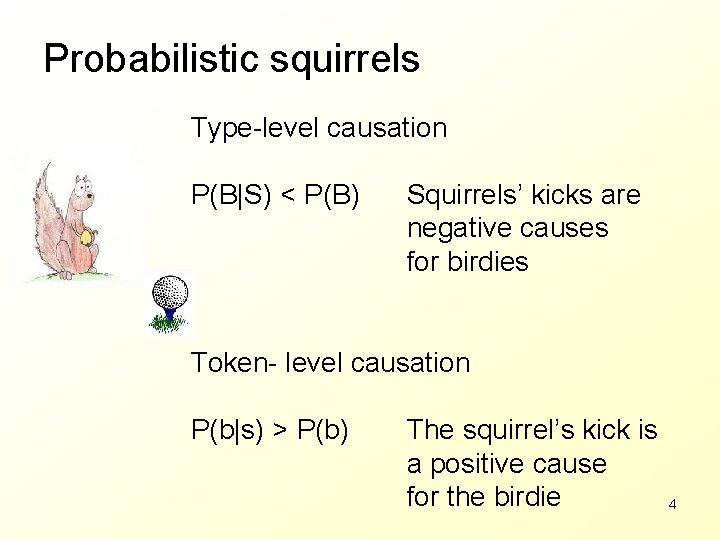 Probabilistic squirrels

Type-level causation

$P(B|S) < P(B)$ Squirrels' kicks are negative causes for birdies

Token- level causation

$P(b|s) > P(b)$ The squirrel's kick is a positive cause for the birdie

4